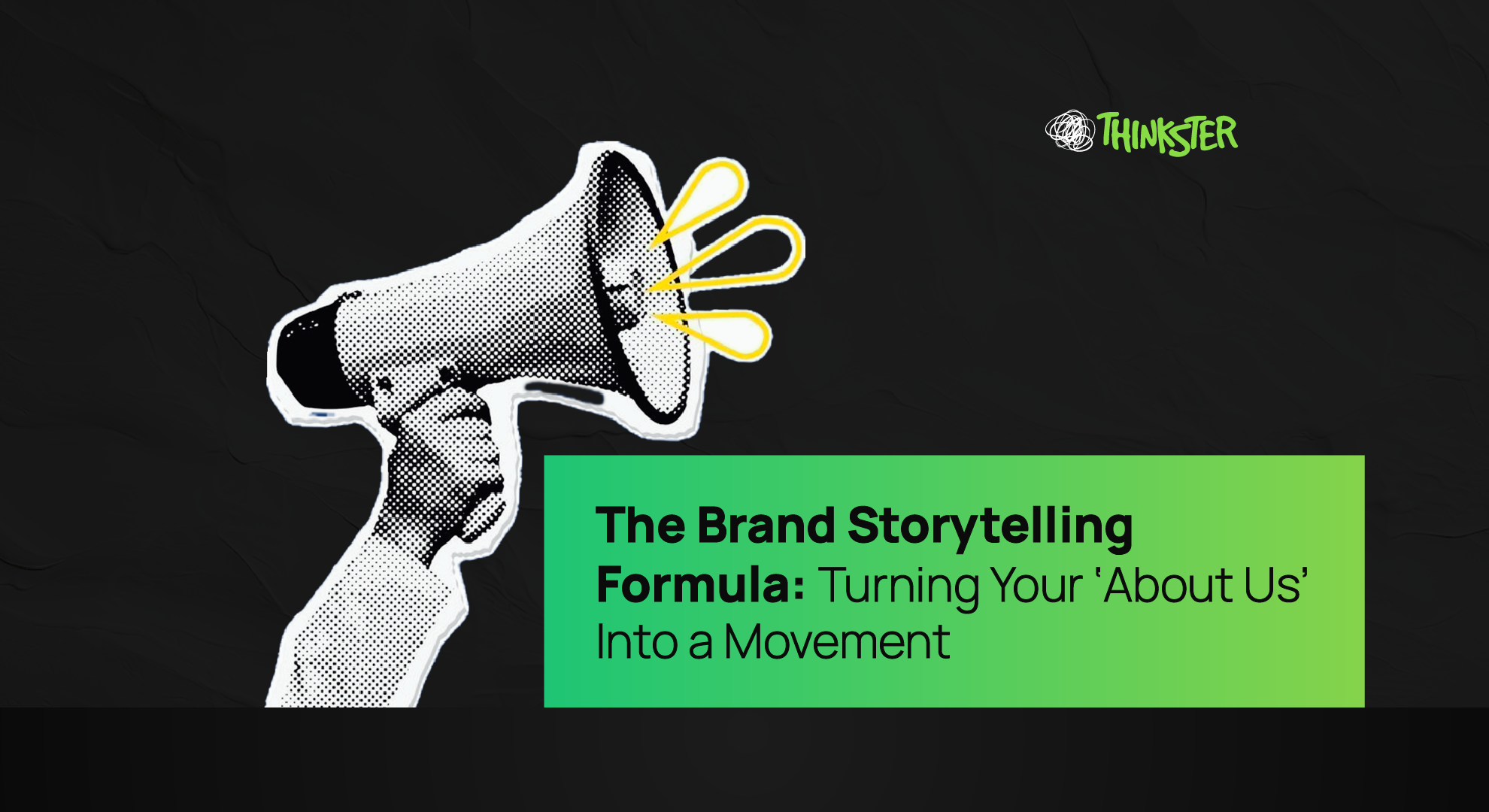 THINKSTER

The Brand Storytelling Formula: Turning Your ‘About Us’ Into a Movement